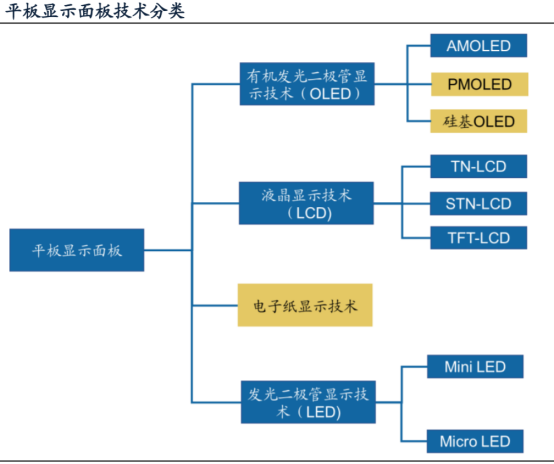 平板显示面板技术分类

平板显示面板

有机发光二极管显示技术（OLED）

AMOLED

PMOLED

硅基OLED

液晶显示技术（LCD)

TN-LCD

STN-LCD

TFT-LCD

电子纸显示技术

发光二极管显示技术（LED)

Mini LED

Micro LED